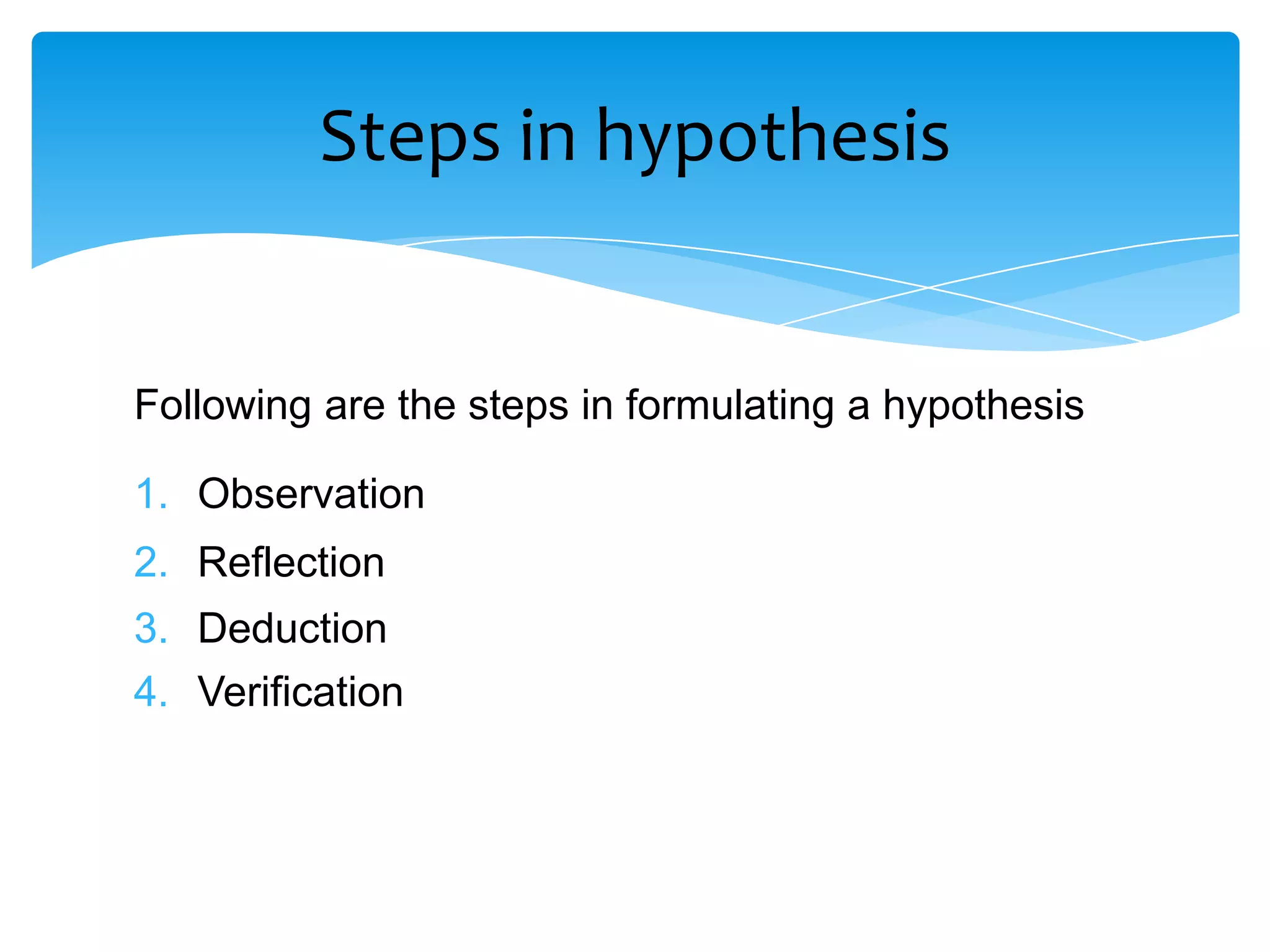 Steps in hypothesis

Following are the steps in formulating a hypothesis

1. Observation
2. Reflection
3. Deduction
4. Verification